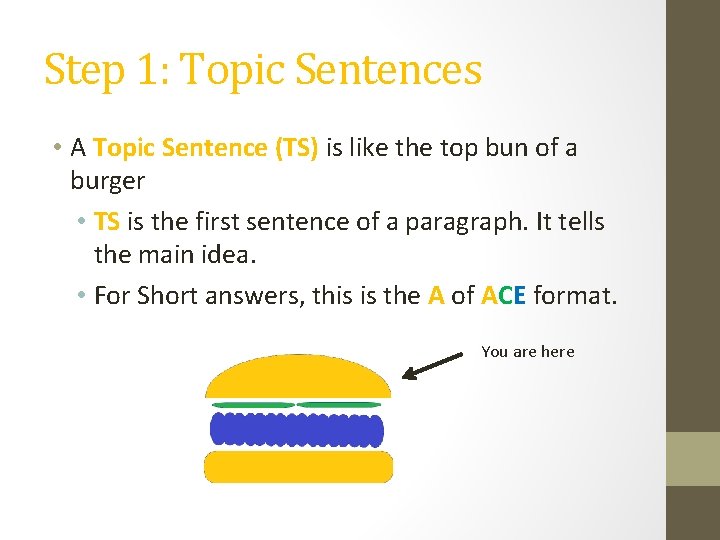 Step 1: Topic Sentences

• A Topic Sentence (TS) is like the top bun of a burger

• TS is the first sentence of a paragraph. It tells the main idea.

• For Short answers, this is the A of ACE format.

You are here